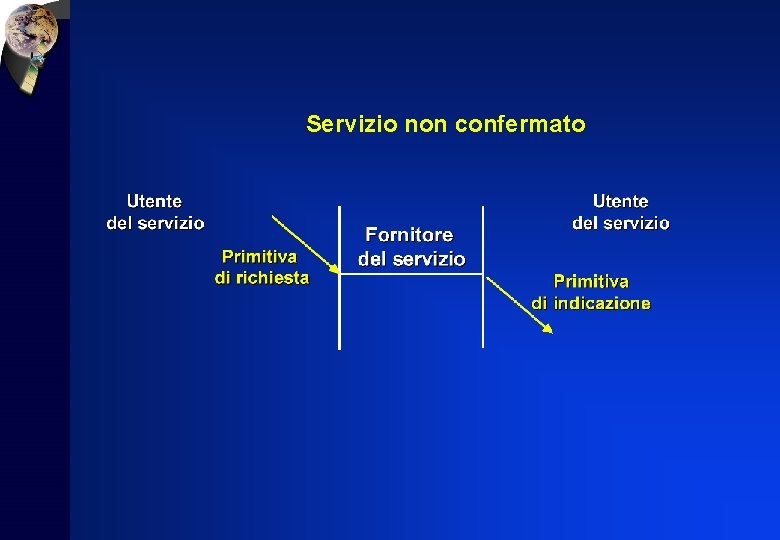 Servizio non confermato

Utente del servizio

Primitiva di richiesta

Fornitore del servizio

Utente del servizio

Primitiva di indicazione